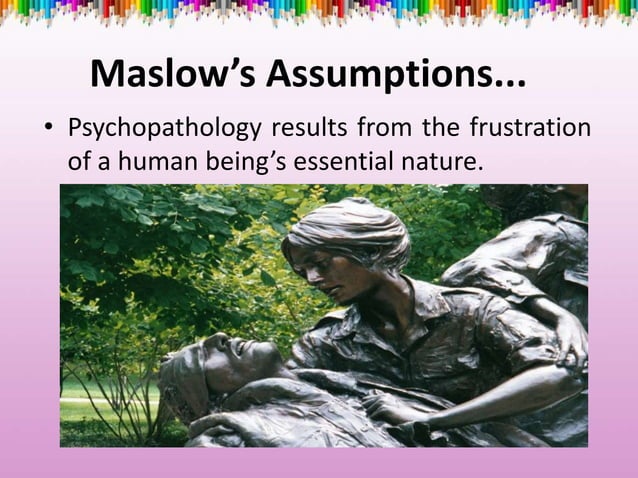 Maslow's Assumptions...

• Psychopathology results from the frustration of a human being's essential nature.